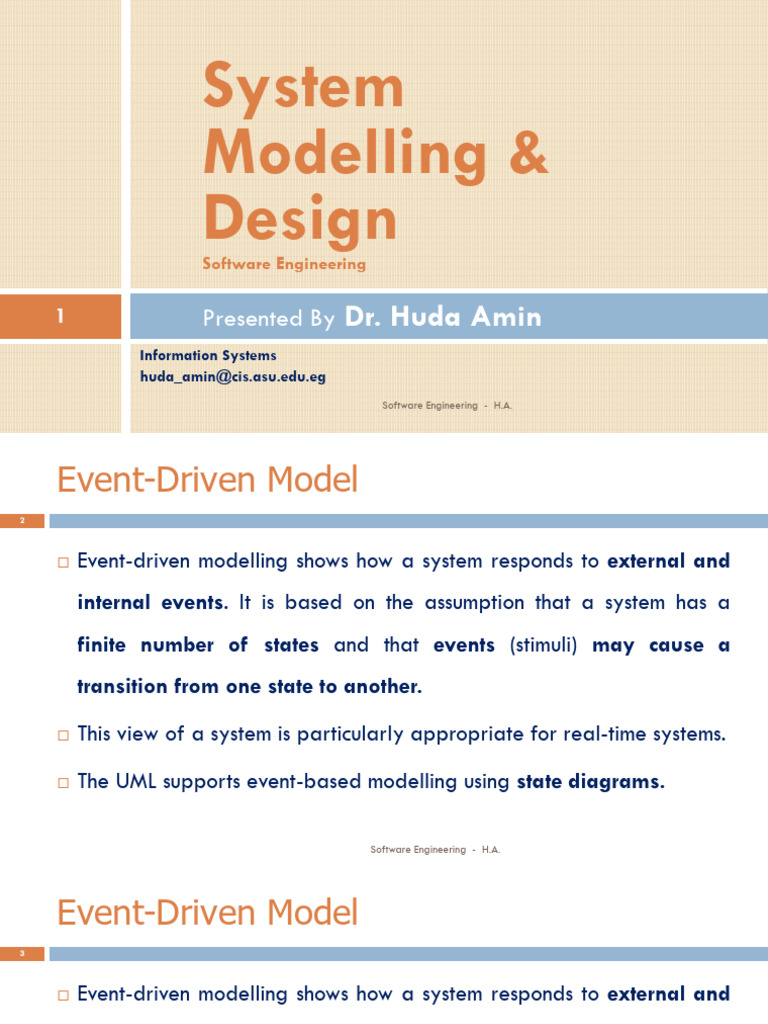 System Modelling & Design

Software Engineering

1

Presented By Dr. Huda Amin

Information Systems
huda_amin@cis.asu.edu.eg

Software Engineering - H.A.

Event-Driven Model

2

□ Event-driven modelling shows how a system responds to external and internal events. It is based on the assumption that a system has a finite number of states and that events (stimuli) may cause a transition from one state to another.

□ This view of a system is particularly appropriate for real-time systems.

□ The UML supports event-based modelling using state diagrams.

Software Engineering - H.A.

Event-Driven Model

3

□ Event-driven modelling shows how a system responds to external and